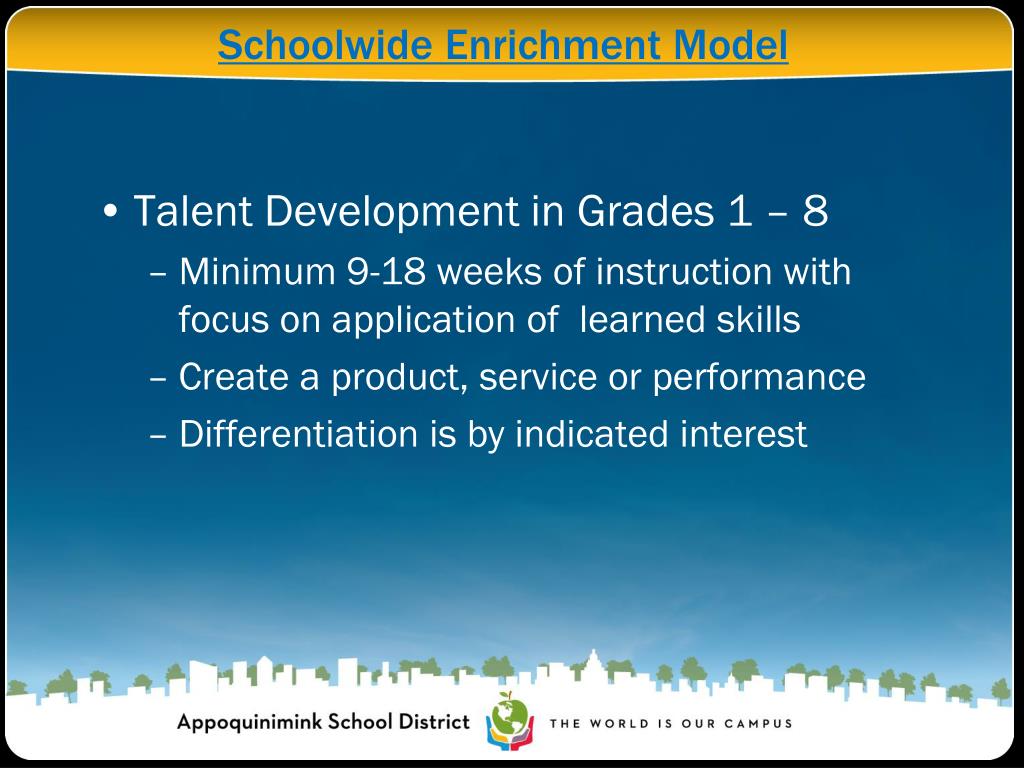 Schoolwide Enrichment Model

• Talent Development in Grades 1 – 8
– Minimum 9-18 weeks of instruction with focus on application of learned skills
– Create a product, service or performance
– Differentiation is by indicated interest

Appoquinimink School District THE WORLD IS OUR CAMPUS